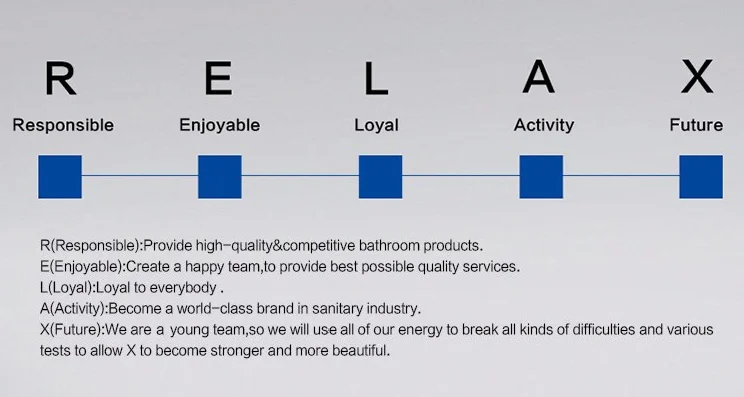 R E L A X

Responsible Enjoyable Loyal Activity Future

R(Responsible):Provide high-quality&competitive bathroom products.
E(Enjoyable):Create a happy team,to provide best possible quality services.
L(Loyal):Loyal to everybody .
A(Activity):Become a world-class brand in sanitary industry.
X(Future):We are a young team,so we will use all of our energy to break all kinds of difficulties and various tests to allow X to become stronger and more beautiful.